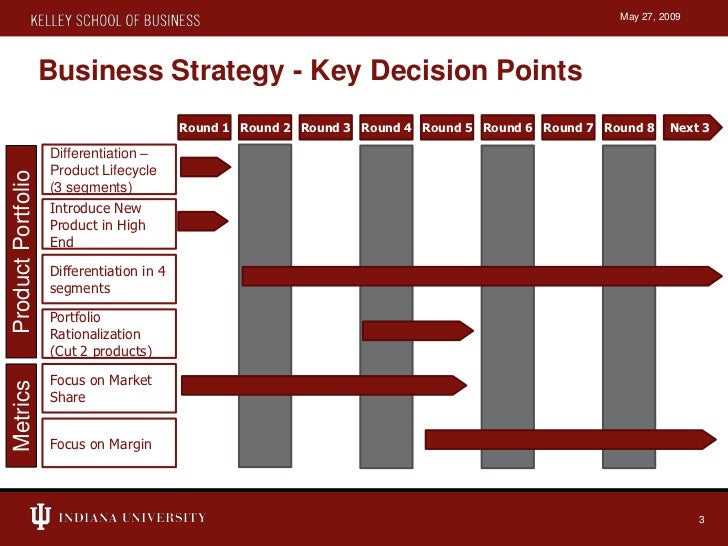 KELLEY SCHOOL OF BUSINESS

May 27, 2009

Business Strategy - Key Decision Points

Round 1 Round 2 Round 3 Round 4 Round 5 Round 6 Round 7 Round 8 Next 3

Product Portfolio

Differentiation – Product Lifecycle (3 segments)

Introduce New Product in High End

Differentiation in 4 segments

Portfolio Rationalization (Cut 2 products)

Metrics

Focus on Market Share

Focus on Margin

INDIANA UNIVERSITY

3